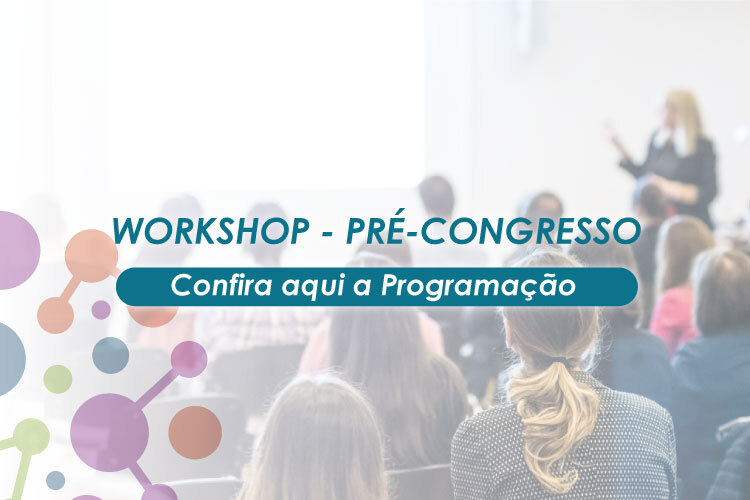 WORKSHOP - PRÉ-CONGRESSO

Confira aqui a Programação